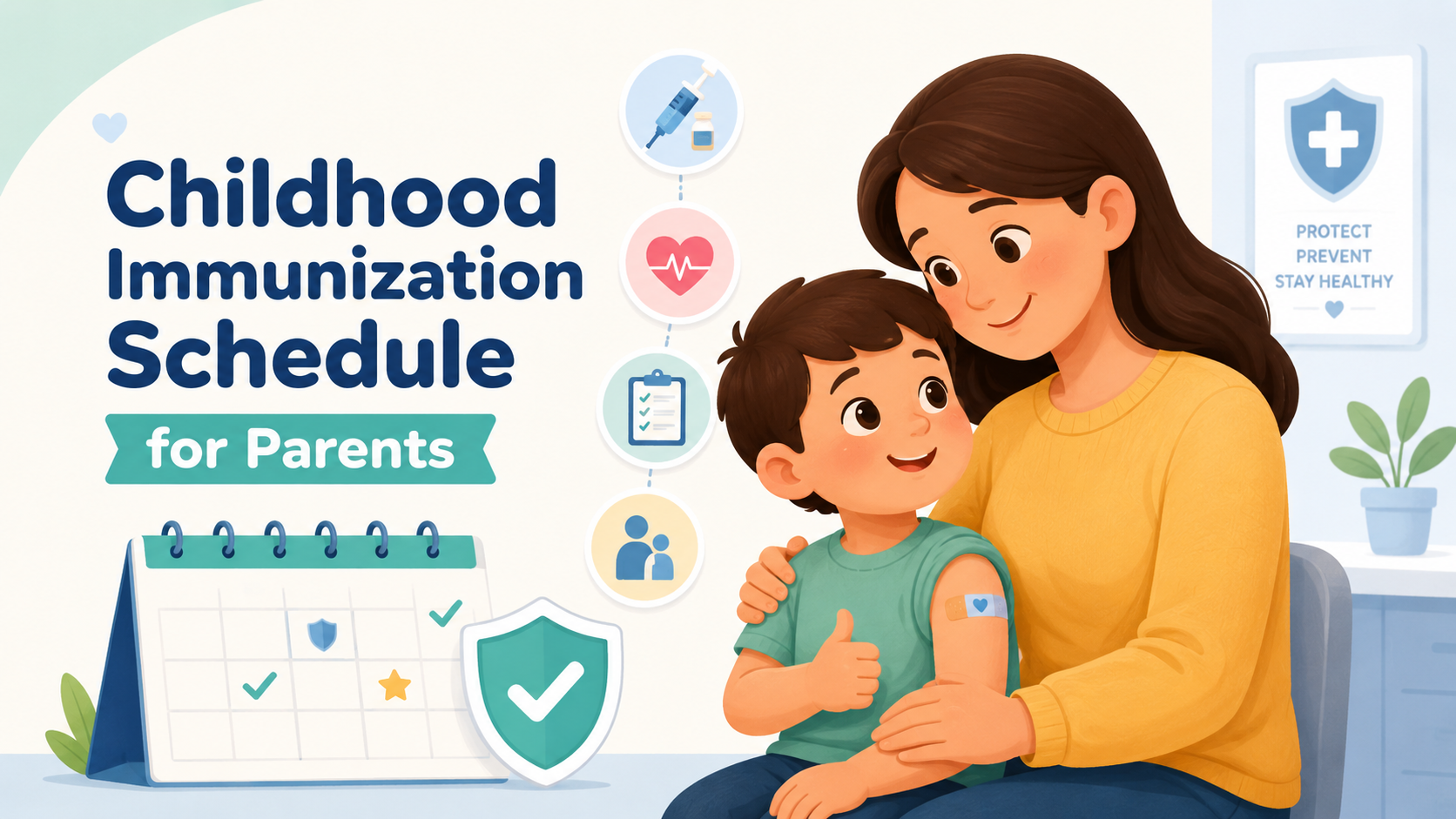 Childhood Immunization Schedule

for Parents

PROTECT
PREVENT
STAY HEALTHY